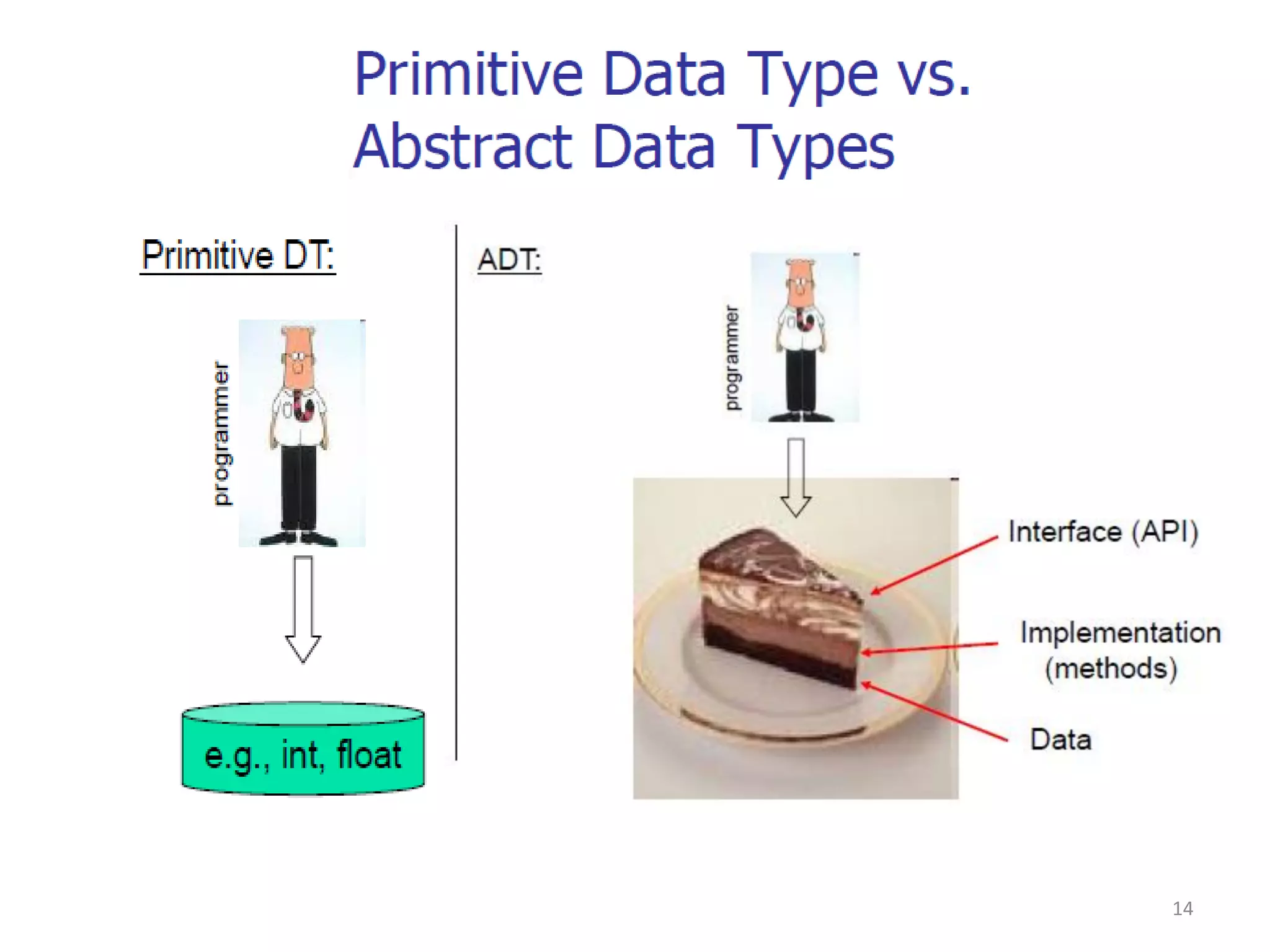 Primitive Data Type vs.
Abstract Data Types

Primitive DT:

programmer

e.g., int, float

ADT:

programmer

Interface (API)

Implementation
(methods)

Data

14